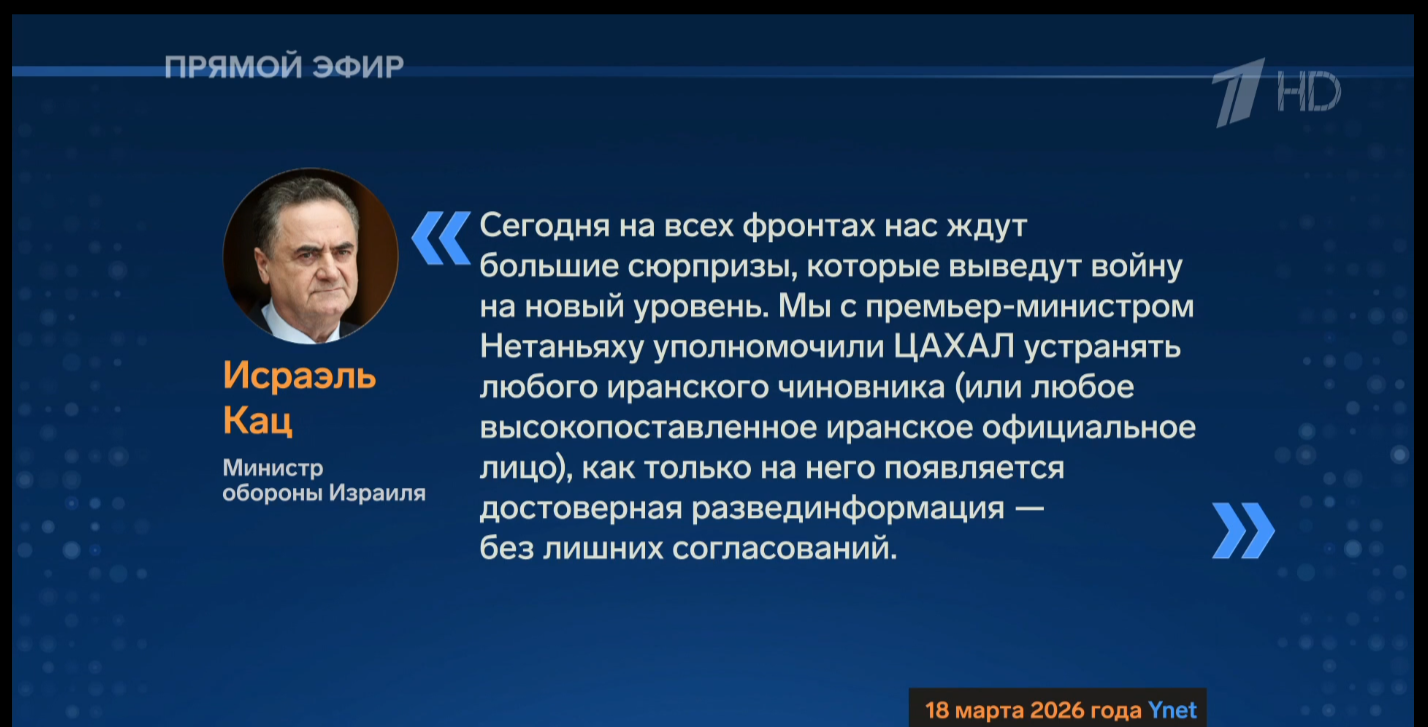 ПРЯМОЙ ЭФИР

1 HD

Исраэль Кац

Министр обороны Израиля

«Сегодня на всех фронтах нас ждут большие сюрпризы, которые выведут войну на новый уровень. Мы с премьер-министром Нетаньяху уполномочили ЦАХАЛ устранять любого иранского чиновника (или любое высокопоставленное иранское официальное лицо), как только на него появляется достоверная развединформация — без лишних согласований.»

18 марта 2026 года Ynet